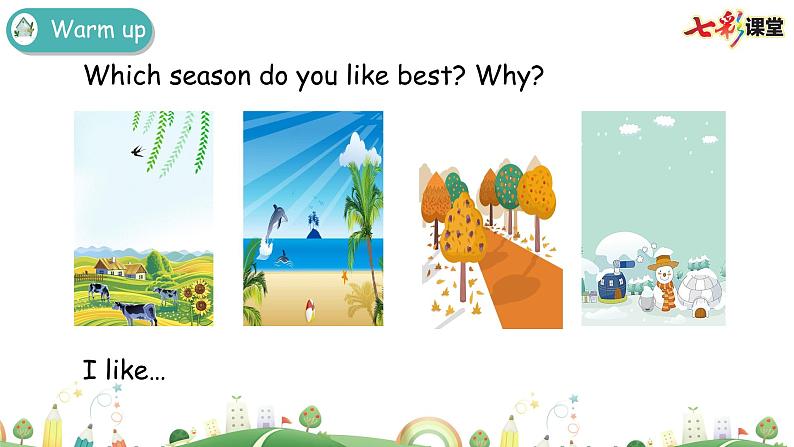 Warm up

七彩课堂

Which season do you like best? Why?

I like…